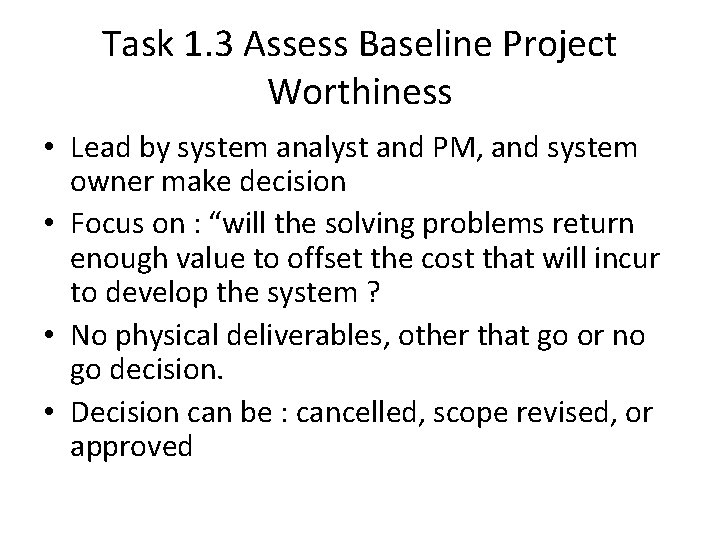 Task 1.3 Assess Baseline Project Worthiness

• Lead by system analyst and PM, and system owner make decision
• Focus on : “will the solving problems return enough value to offset the cost that will incur to develop the system ?
• No physical deliverables, other that go or no go decision.
• Decision can be : cancelled, scope revised, or approved